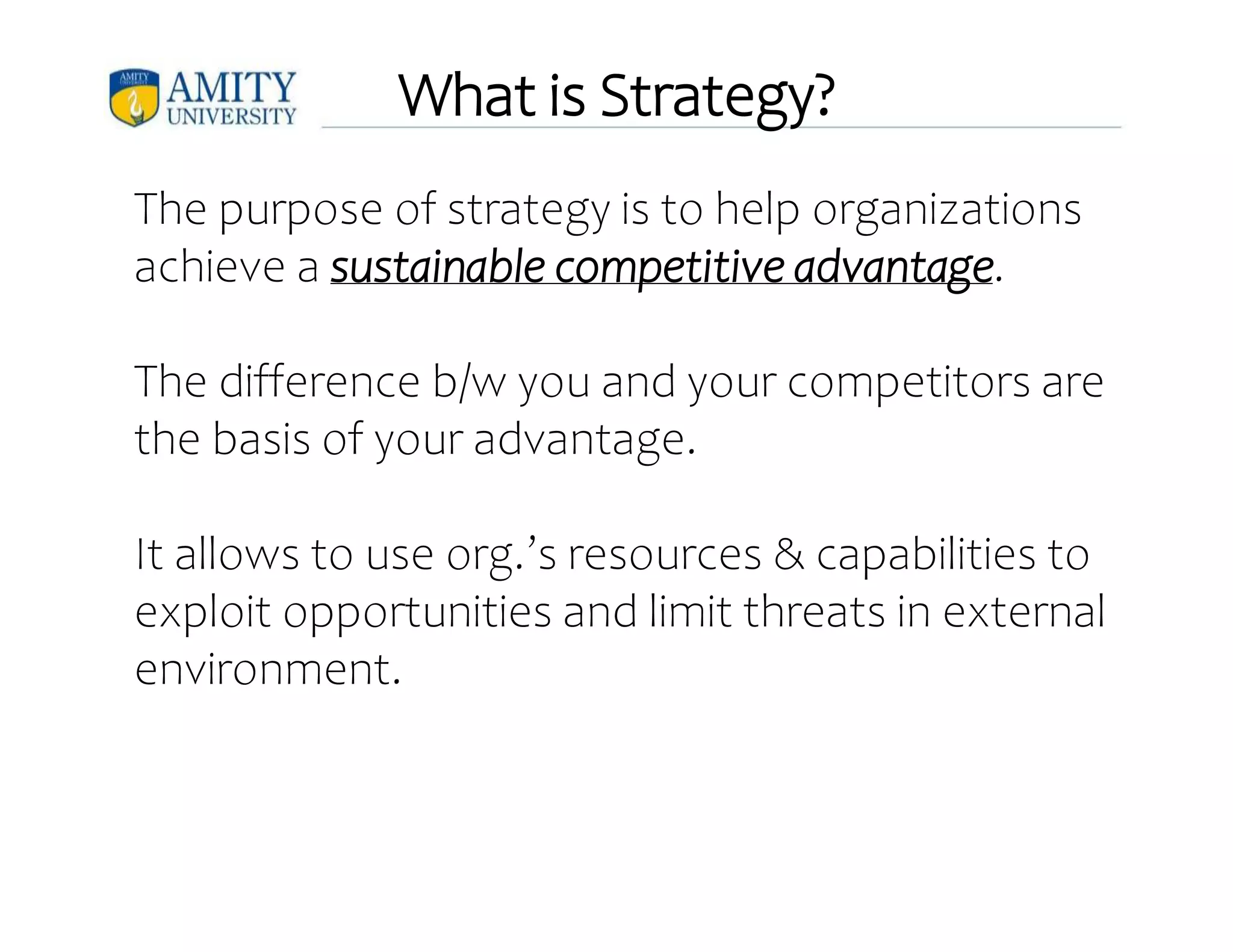 AMITY UNIVERSITY

What is Strategy?

The purpose of strategy is to help organizations achieve a sustainable competitive advantage.

The difference b/w you and your competitors are the basis of your advantage.

It allows to use org.'s resources & capabilities to exploit opportunities and limit threats in external environment.